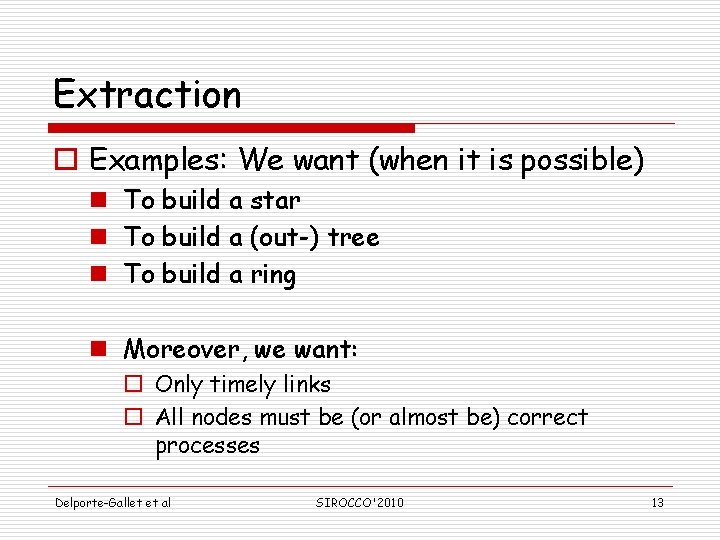 Extraction

Examples: We want (when it is possible)

To build a star

To build a (out-) tree

To build a ring

Moreover, we want:

Only timely links

All nodes must be (or almost be) correct processes

Delporte-Gallet et al

SIROCCO'2010

13